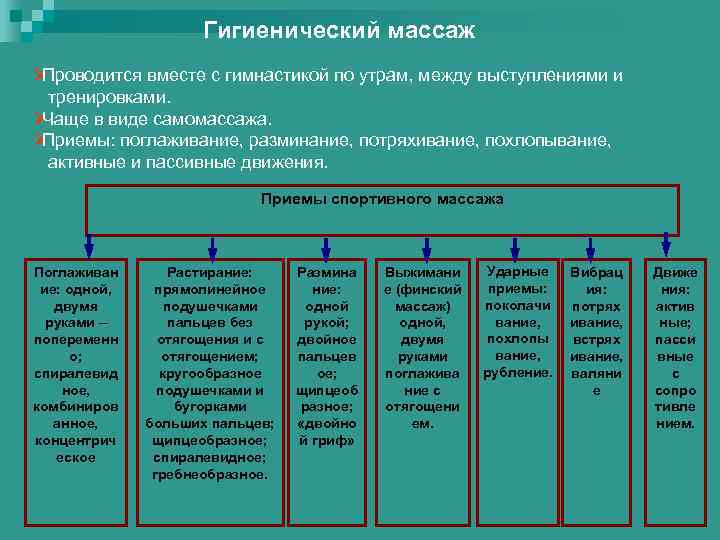 Гигиенический массаж

Проводится вместе с гимнастикой по утрам, между выступлениями и тренировками.
Чаще в виде самомассажа.
Приемы: поглаживание, разминание, потряхивание, похлопывание, активные и пассивные движения.

Приемы спортивного массажа

Поглаживание: одной, двумя руками – попеременно; спиралевидное, комбинированное, концентрическое

Растирание: прямолинейное подушечками пальцев без отягощения и с отягощением; кругообразное подушечками и бугорками больших пальцев; щипцеобразное; спиралевидное; гребнеобразное.

Разминание: одной рукой; двойное пальцевое; щипцеобразное; «двойной гриф»

Выжимание (финский массаж) одной, двумя руками поглаживание с отягощением.

Ударные приемы: поколачивание, похлопывание, рубление.

Вибрация: потряхивание, встряхивание, валяние

Движения: активные; пассивные с сопротивлением.